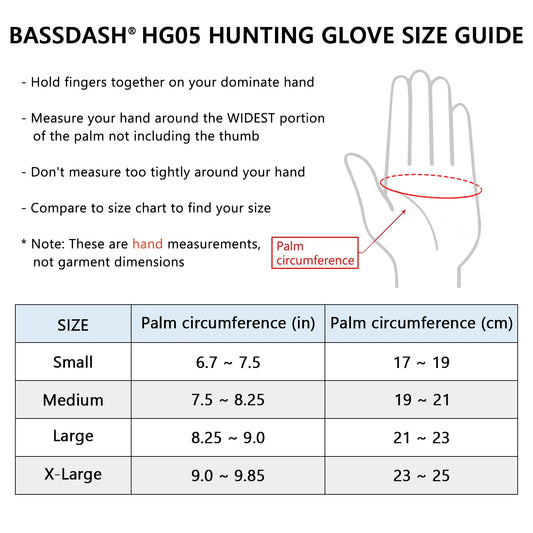 BASSDASH® HG05 HUNTING GLOVE SIZE GUIDE

- Hold fingers together on your dominate hand

- Measure your hand around the WIDEST portion of the palm not including the thumb

- Don't measure too tightly around your hand

- Compare to size chart to find your size

* Note: These are hand measurements, not garment dimensions

Palm circumference

| SIZE | Palm circumference (in) | Palm circumference (cm) |
|---|---|---|
| Small | 6.7 ~ 7.5 | 17 ~ 19 |
| Medium | 7.5 ~ 8.25 | 19 ~ 21 |
| Large | 8.25 ~ 9.0 | 21 ~ 23 |
| X-Large | 9.0 ~ 9.85 | 23 ~ 25 |